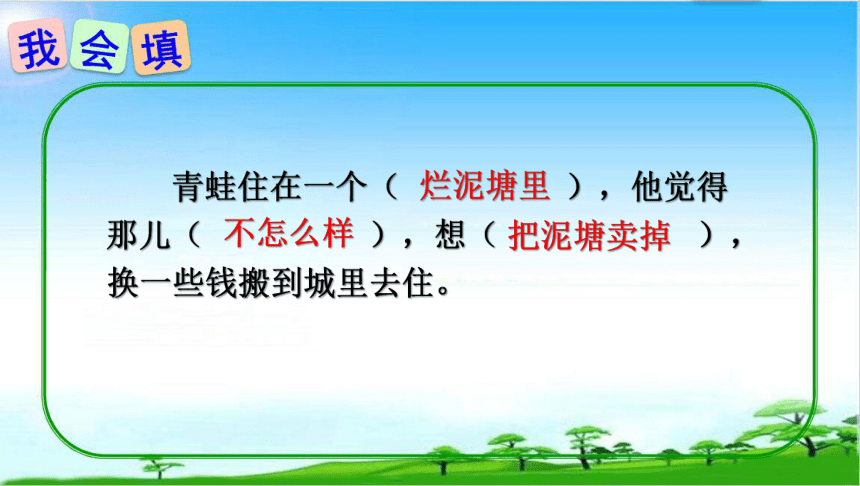 我会填

青蛙住在一个（ 烂泥塘里 ），他觉得那儿（ 不怎么样 ），想（ 把泥塘卖掉 ），换一些钱搬到城里去住。